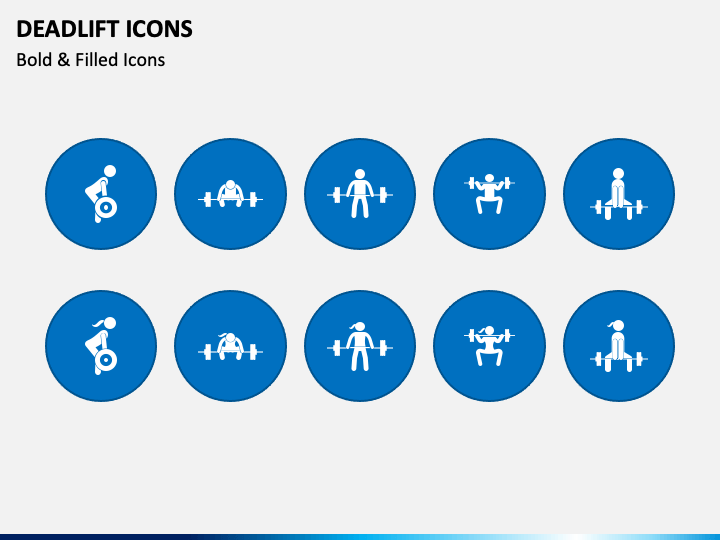 DEADLIFT ICONS
Bold & Filled Icons